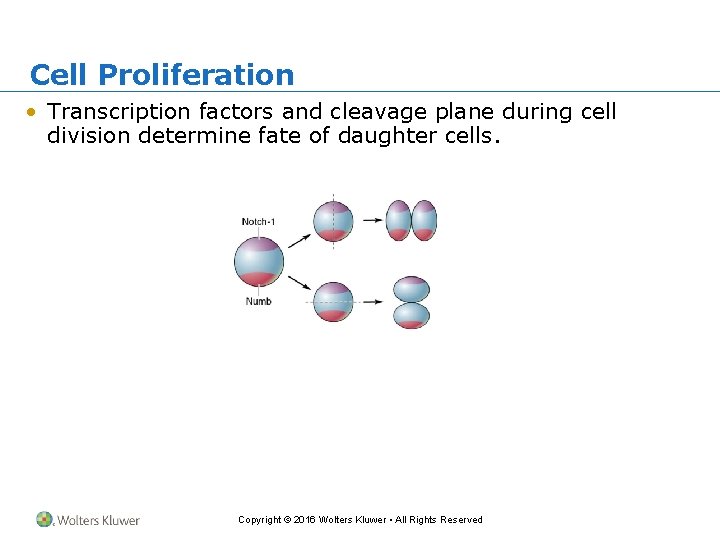 Cell Proliferation

• Transcription factors and cleavage plane during cell division determine fate of daughter cells.

Notch-1

Numb

Wolters Kluwer

Copyright © 2016 Wolters Kluwer • All Rights Reserved